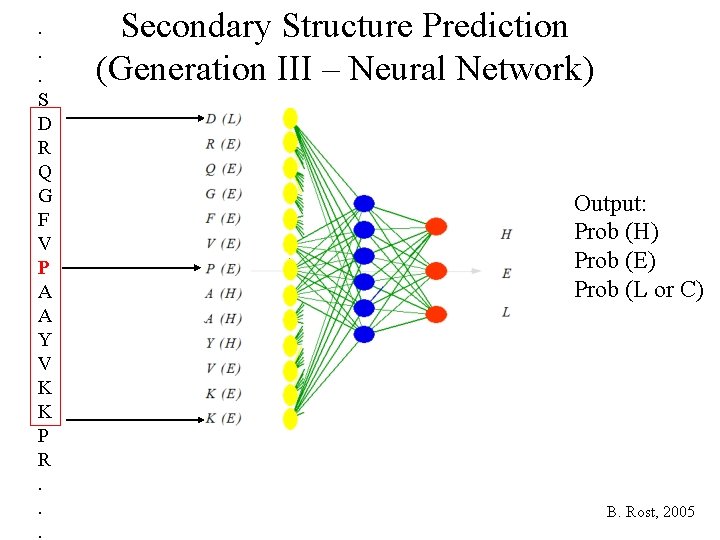 Secondary Structure Prediction
(Generation III – Neural Network)

.
.
.
S
D
R
Q
G
F
V
P
A
A
Y
V
K
K
P
R
.
.
.

D (L)
R (E)
Q (E)
G (E)
F (E)
V (E)
P (E)
A (H)
A (H)
Y (H)
V (E)
K (E)
K (E)

H
E
L

Output:
Prob (H)
Prob (E)
Prob (L or C)

B. Rost, 2005